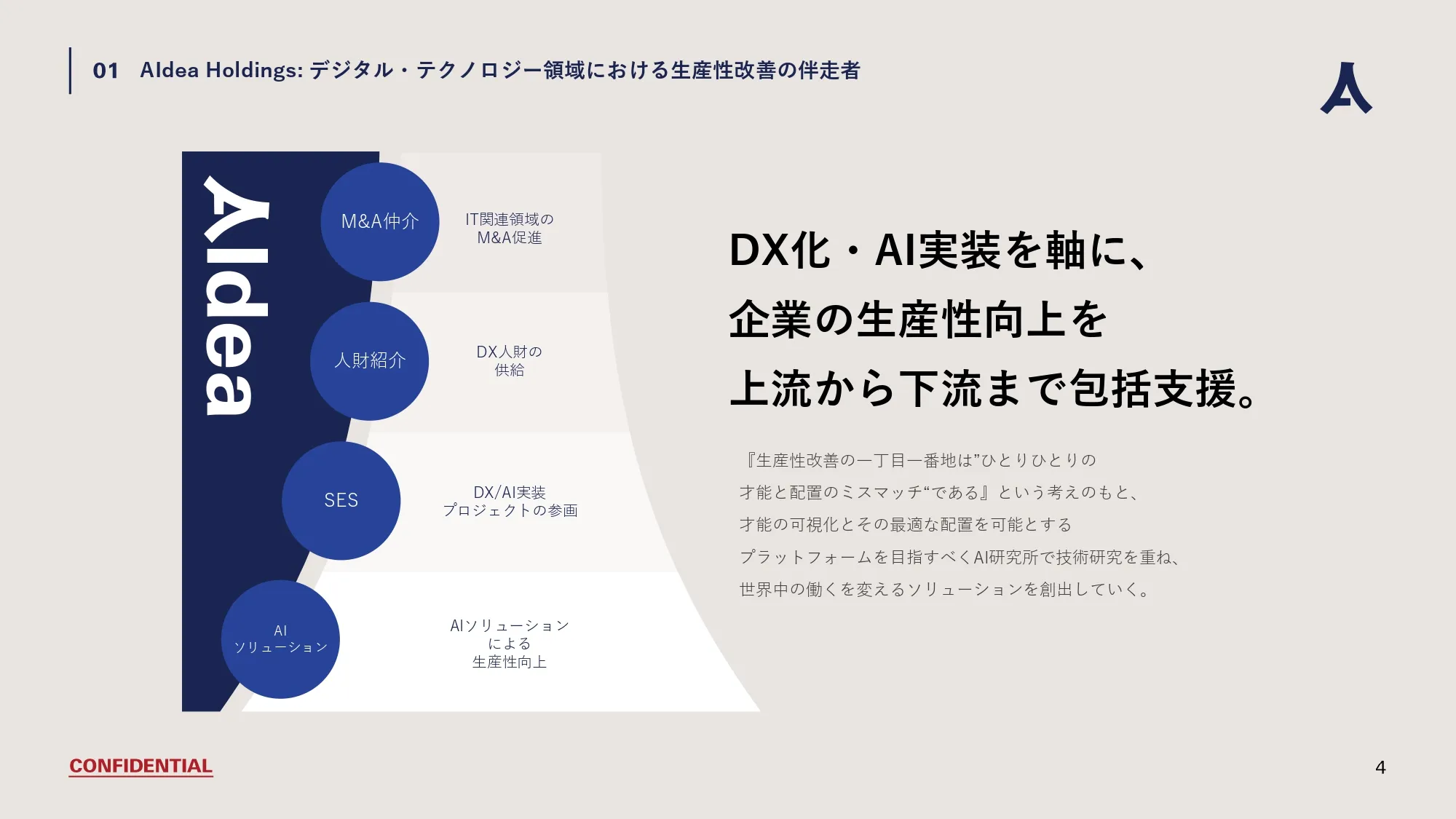 01 AIdea Holdings: デジタル・テクノロジー領域における生産性改善の伴走者

AIdea

M&A仲介

IT関連領域の M&A促進

人財紹介

DX人財の 供給

SES

DX/AI実装 プロジェクトの参画

AI ソリューション

AIソリューション による 生産性向上

DX化・AI実装を軸に、
企業の生産性向上を
上流から下流まで包括支援。

『生産性改善の一丁目一番地は”ひとりひとりの才能と配置のミスマッチ“である』という考えのもと、才能の可視化とその最適な配置を可能とするプラットフォームを目指すべくAI研究所で技術研究を重ね、世界中の働くを変えるソリューションを創出していく。

CONFIDENTIAL

4